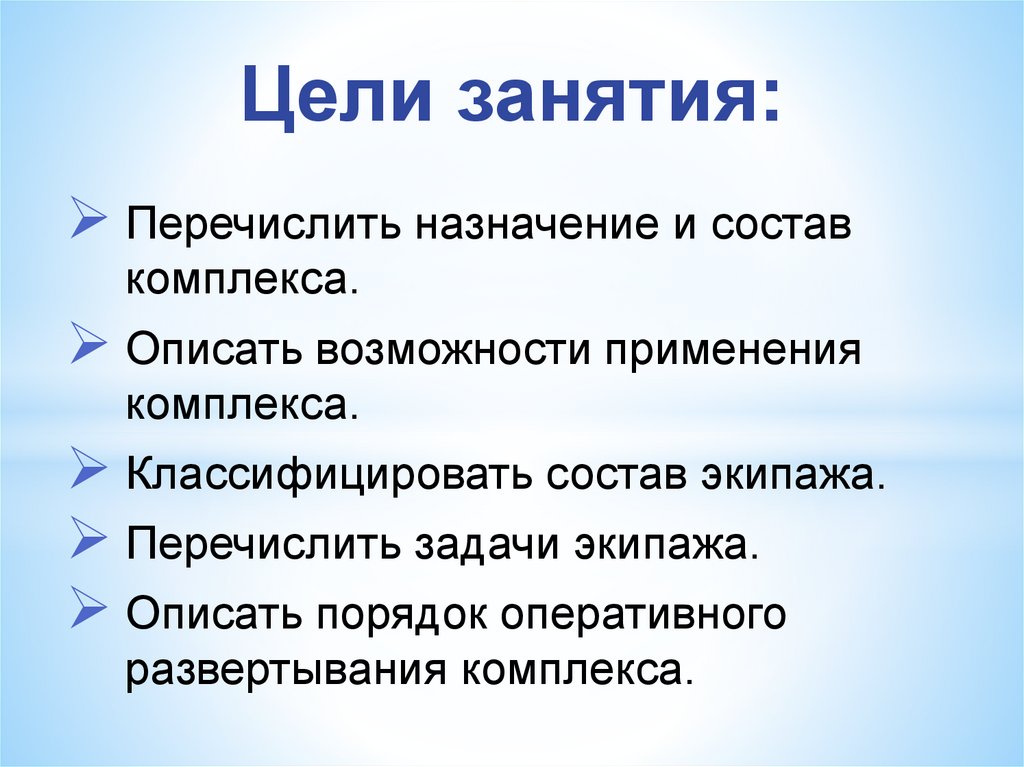 Цели занятия:

➢ Перечислить назначение и состав комплекса.

➢ Описать возможности применения комплекса.

➢ Классифицировать состав экипажа.

➢ Перечислить задачи экипажа.

➢ Описать порядок оперативного развертывания комплекса.